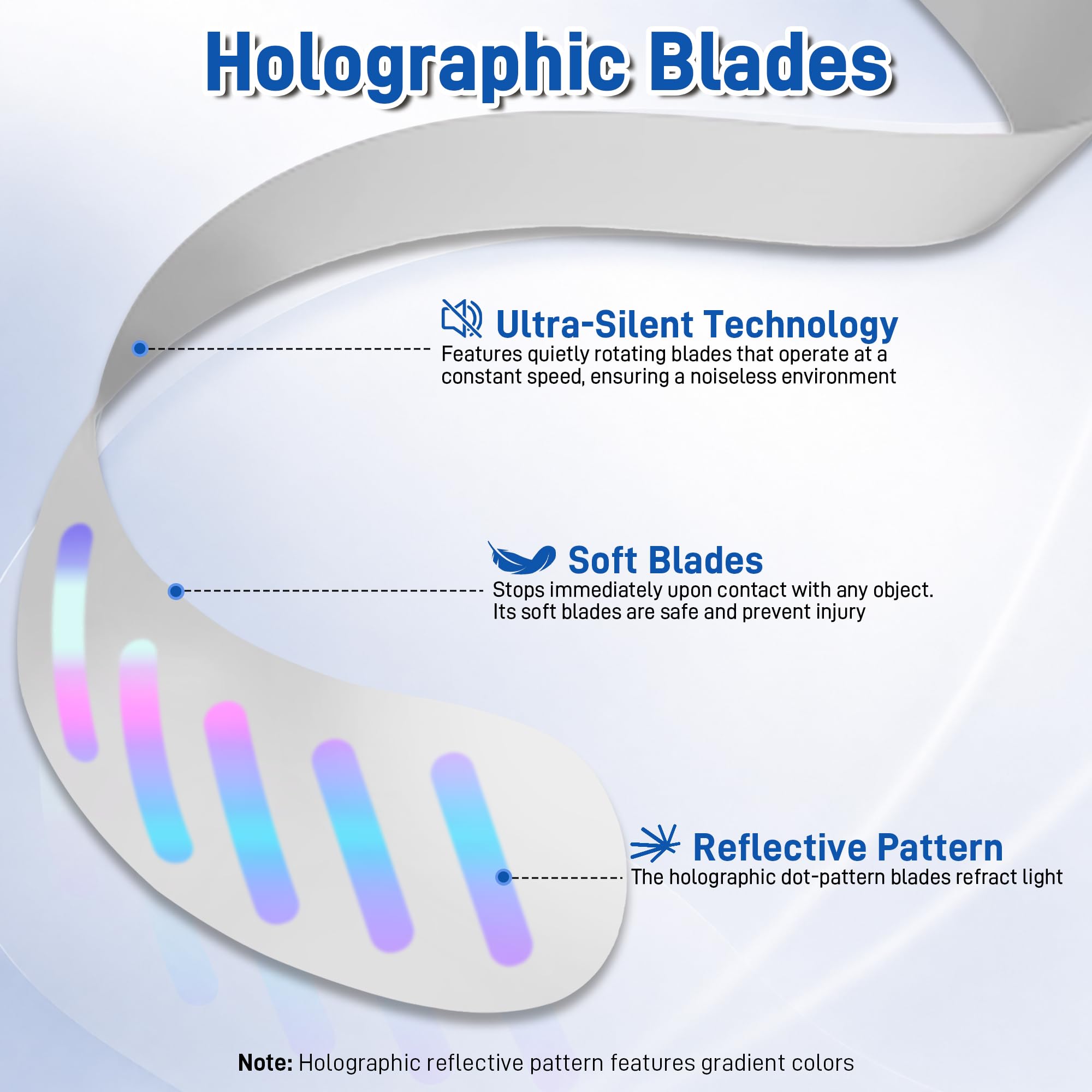 Holographic Blades

Ultra-Silent Technology
Features quietly rotating blades that operate at a constant speed, ensuring a noiseless environment

Soft Blades
Stops immediately upon contact with any object. Its soft blades are safe and prevent injury

Reflective Pattern
The holographic dot-pattern blades refract light

Note: Holographic reflective pattern features gradient colors